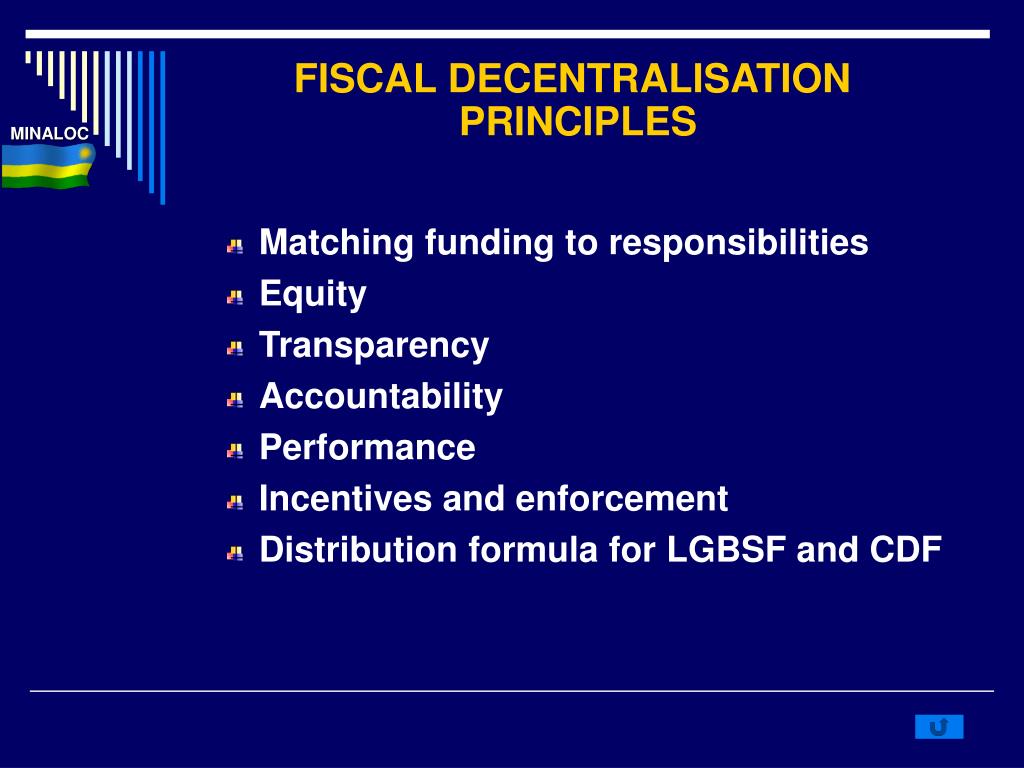 MINALOC

FISCAL DECENTRALISATION PRINCIPLES

Matching funding to responsibilities
Equity
Transparency
Accountability
Performance
Incentives and enforcement
Distribution formula for LGBSF and CDF